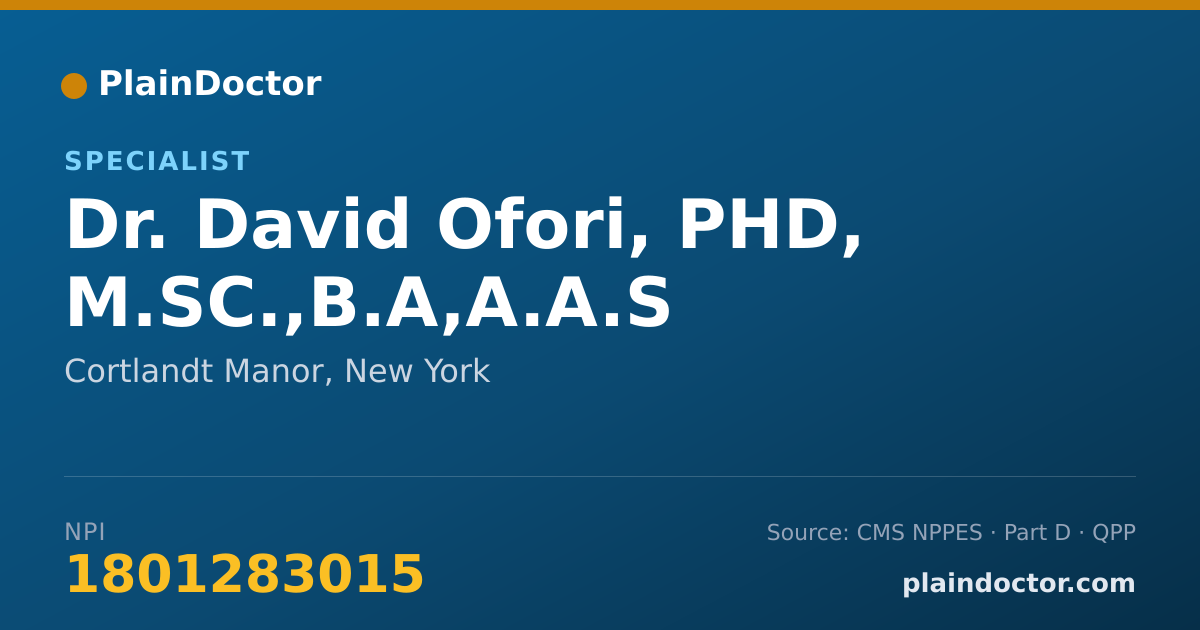 PlainDoctor

SPECIALIST

Dr. David Ofori, PHD, M.SC.,B.A,A.A.S

Cortlandt Manor, New York

NPI
1801283015

Source: CMS NPPES · Part D · QPP

plaindoctor.com